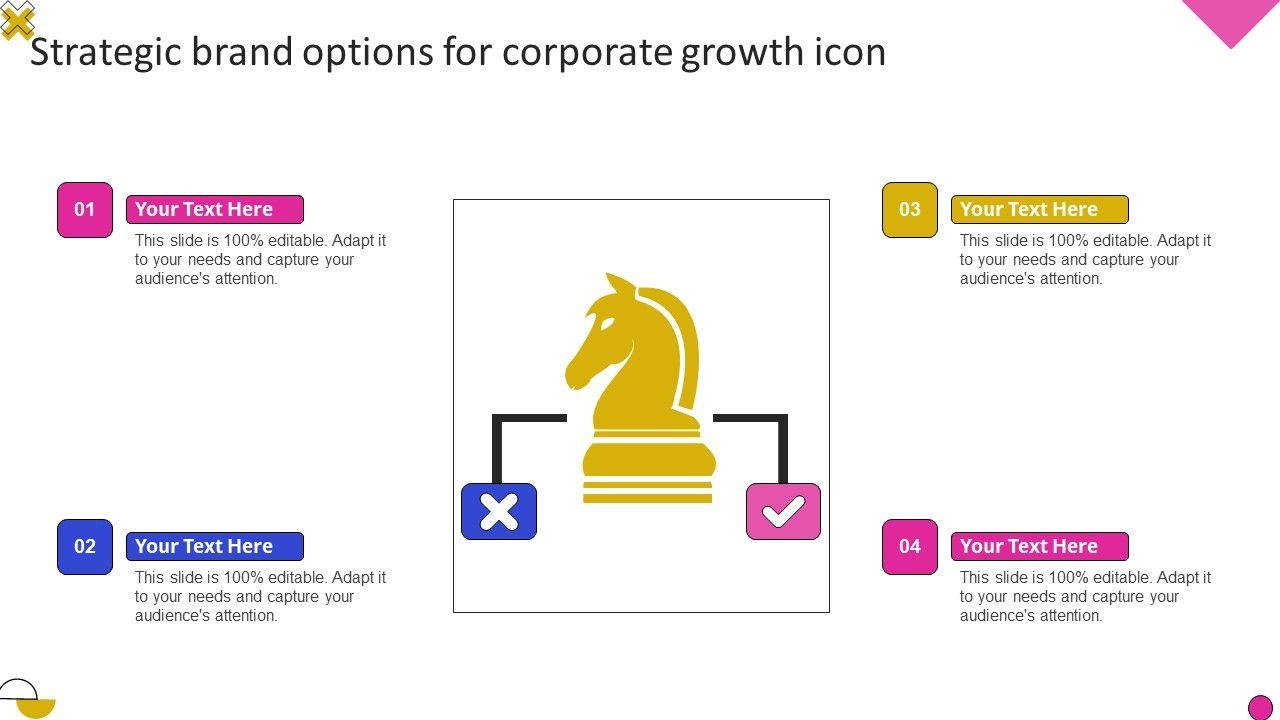 Strategic brand options for corporate growth icon

01
Your Text Here
This slide is 100% editable. Adapt it to your needs and capture your audience's attention.

02
Your Text Here
This slide is 100% editable. Adapt it to your needs and capture your audience's attention.

03
Your Text Here
This slide is 100% editable. Adapt it to your needs and capture your audience's attention.

04
Your Text Here
This slide is 100% editable. Adapt it to your needs and capture your audience's attention.